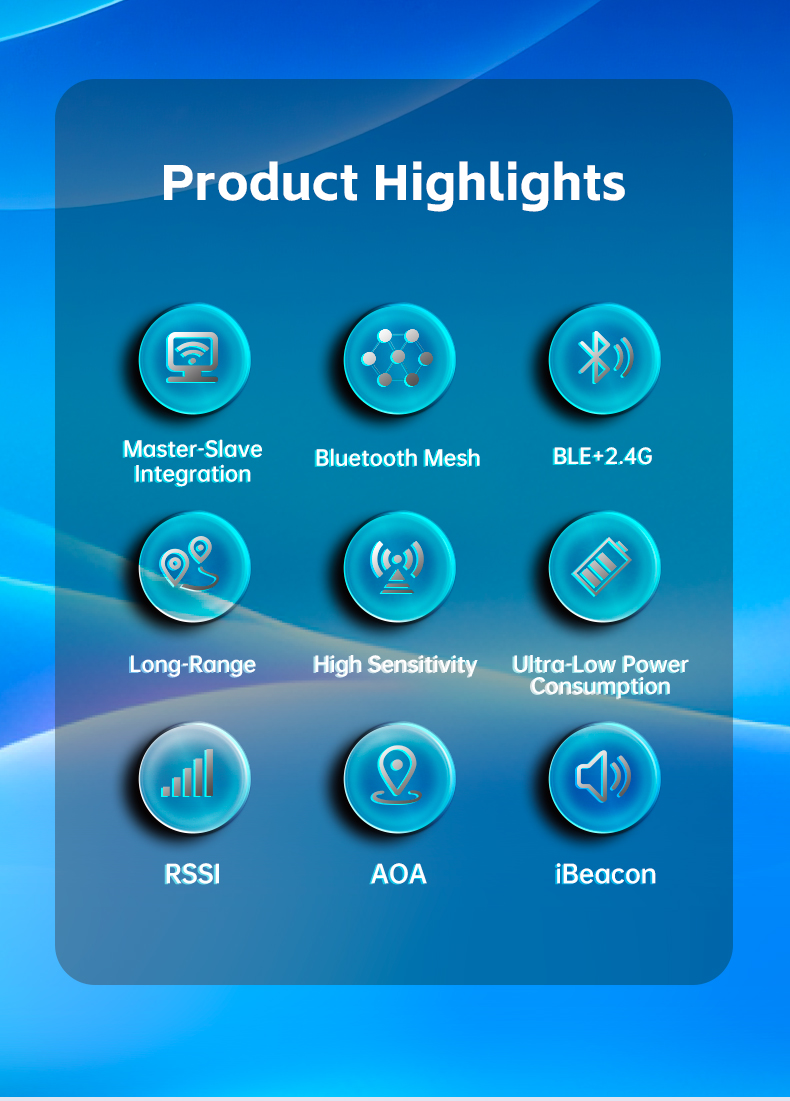 Product Highlights

Master-Slave Integration

Bluetooth Mesh

BLE+2.4G

Long-Range

High Sensitivity

Ultra-Low Power Consumption

RSSI

AOA

iBeacon